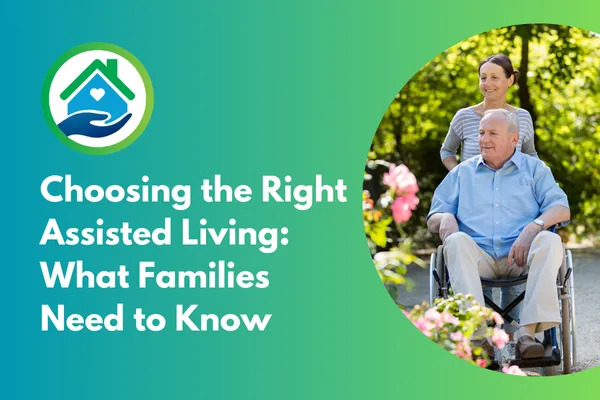 Choosing the Right Assisted Living: What Families Need to Know